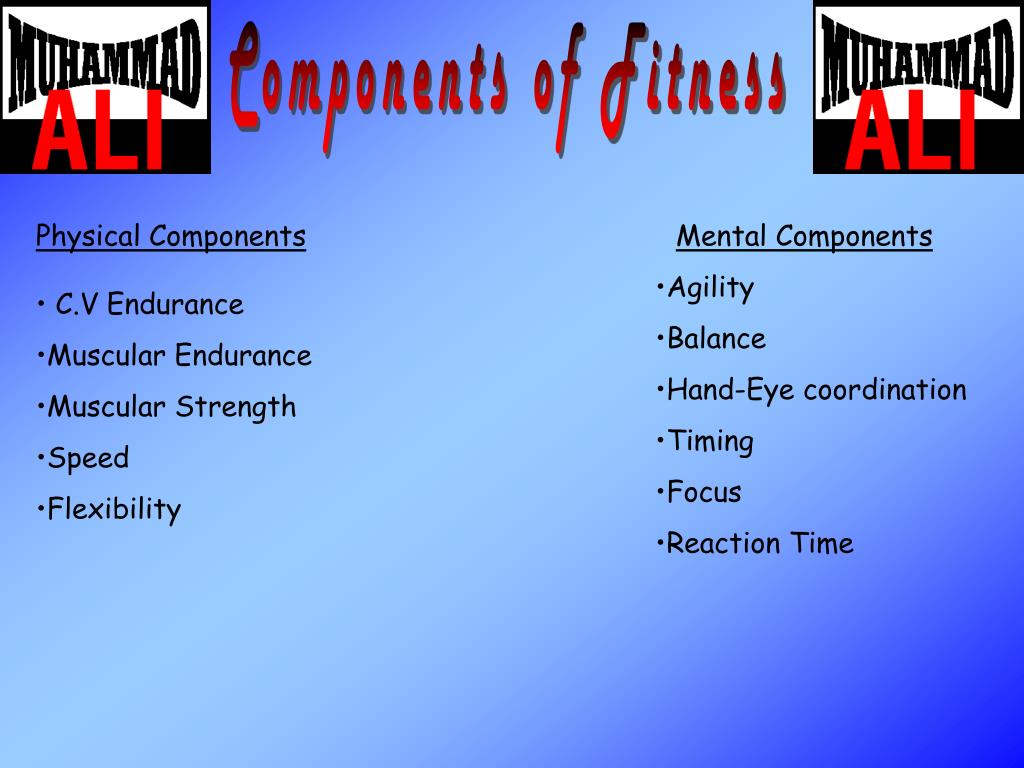 MUHAMMAD ALI

Components of Fitness

MUHAMMAD ALI

Physical Components

• C.V Endurance

•Muscular Endurance

•Muscular Strength

•Speed

•Flexibility

Mental Components

•Agility

•Balance

•Hand-Eye coordination

•Timing

•Focus

•Reaction Time